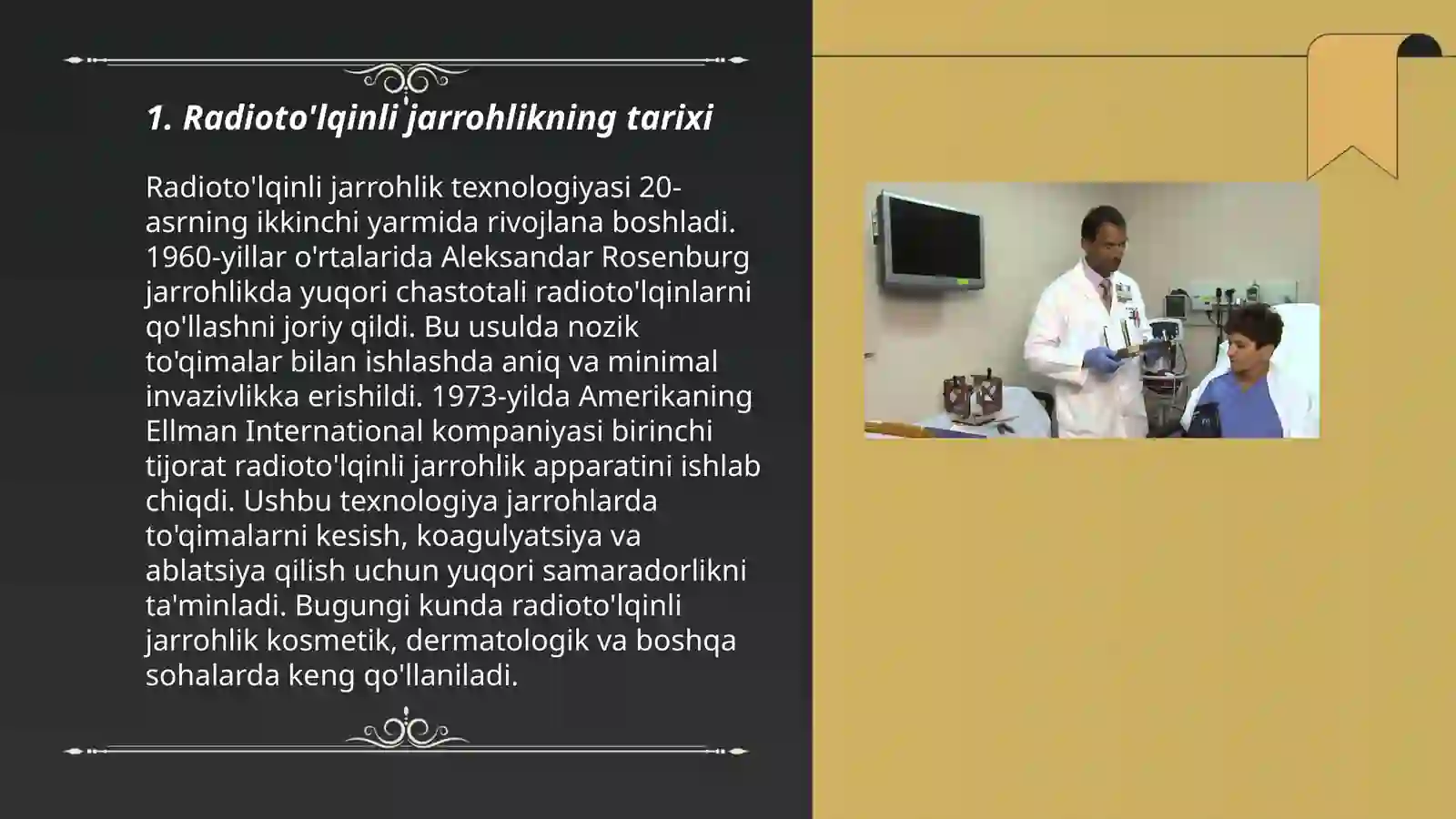 1. Radioto'lqinli jarrohlikning tarixi

Radioto'lqinli jarrohlik texnologiyasi 20-asrning ikkinchi yarmida rivojlana boshladi. 1960-yillar o'rtalarida Aleksandar Rosenburg jarrohlikda yuqori chastotali radioto'lqinlarni qo'llashni joriy qildi. Bu usulda nozik to'qimalar bilan ishlashda aniq va minimal invazivlikka erishildi. 1973-yilda Amerikaning Ellman International kompaniyasi birinchi tijorat radioto'lqinli jarrohlik apparatini ishlab chiqdi. Ushbu texnologiya jarrohlarda to'qimalarni kesish, koagulyatsiya va ablatsiya qilish uchun yuqori samaradorlikni ta'minladi. Bugungi kunda radioto'lqinli jarrohlik kosmetik, dermatologik va boshqa sohalarda keng qo'llaniladi.